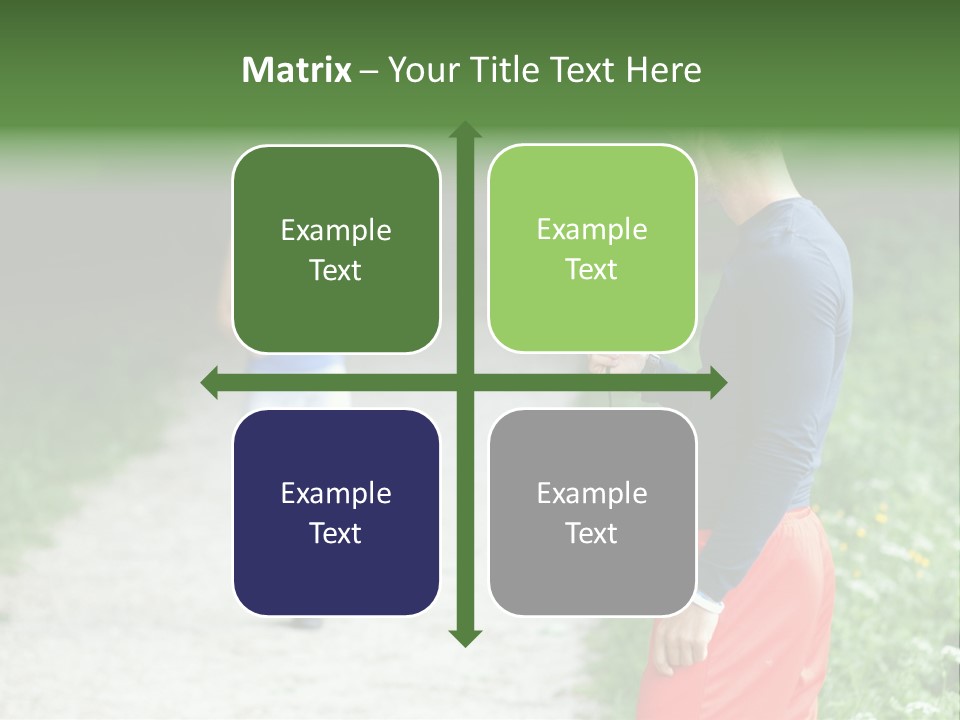 Matrix – Your Title Text Here

Example Text

Example Text

Example Text

Example Text